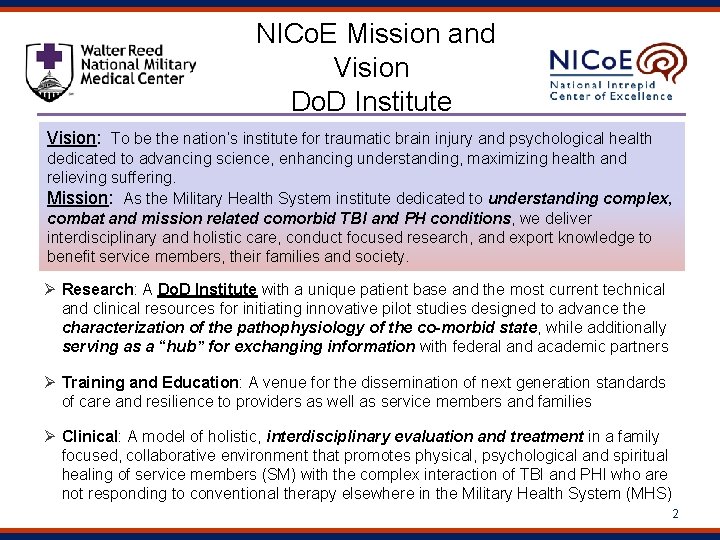 Walter Reed National Military Medical Center

NICoE Mission and Vision
DoD Institute

NICoE
National Intrepid Center of Excellence

Vision: To be the nation's institute for traumatic brain injury and psychological health dedicated to advancing science, enhancing understanding, maximizing health and relieving suffering.
Mission: As the Military Health System institute dedicated to understanding complex, combat and mission related comorbid TBI and PH conditions, we deliver interdisciplinary and holistic care, conduct focused research, and export knowledge to benefit service members, their families and society.

➢ Research: A DoD Institute with a unique patient base and the most current technical and clinical resources for initiating innovative pilot studies designed to advance the characterization of the pathophysiology of the co-morbid state, while additionally serving as a "hub" for exchanging information with federal and academic partners

➢ Training and Education: A venue for the dissemination of next generation standards of care and resilience to providers as well as service members and families

➢ Clinical: A model of holistic, interdisciplinary evaluation and treatment in a family focused, collaborative environment that promotes physical, psychological and spiritual healing of service members (SM) with the complex interaction of TBI and PHI who are not responding to conventional therapy elsewhere in the Military Health System (MHS)

2